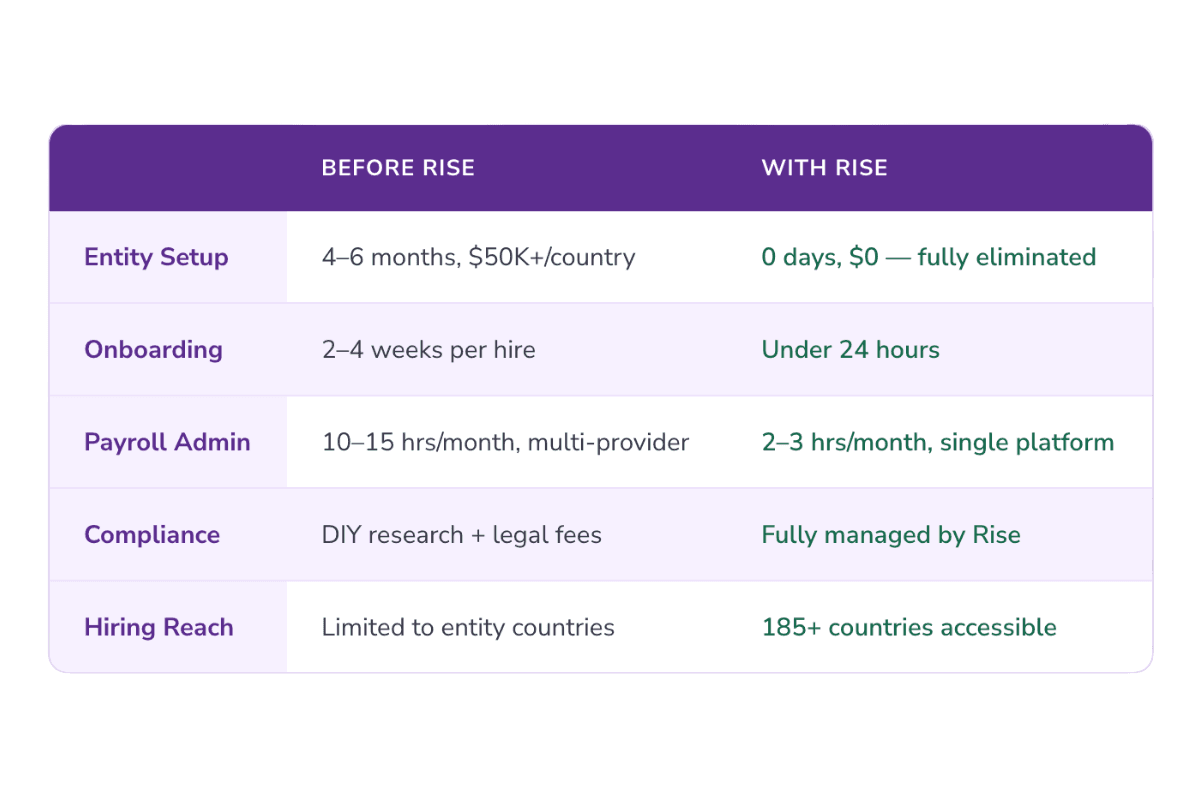 | | BEFORE RISE | WITH RISE |
|---|---|---|
| Entity Setup | 4–6 months, \$50K+/country | 0 days, \$0 — fully eliminated |
| Onboarding | 2–4 weeks per hire | Under 24 hours |
| Payroll Admin | 10–15 hrs/month, multi-provider | 2–3 hrs/month, single platform |
| Compliance | DIY research + legal fees | Fully managed by Rise |
| Hiring Reach | Limited to entity countries | 185+ countries accessible |